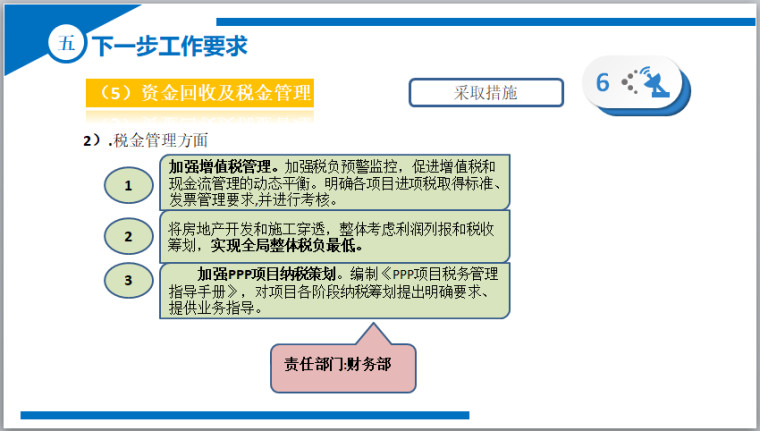 五 下一步工作要求

（5）资金回收及税金管理

采取措施

6

2）.税金管理方面

1

加强增值税管理。加强税负预警监控，促进增值税和现金流管理的动态平衡。明确各项目进项税取得标准、发票管理要求,并进行考核。

2

将房地产开发和施工穿透，整体考虑利润列报和税收筹划，实现全局整体税负最低。

3

加强PPP项目纳税策划。编制《PPP项目税务管理指导手册》，对项目各阶段纳税筹划提出明确要求、提供业务指导。

责任部门:财务部